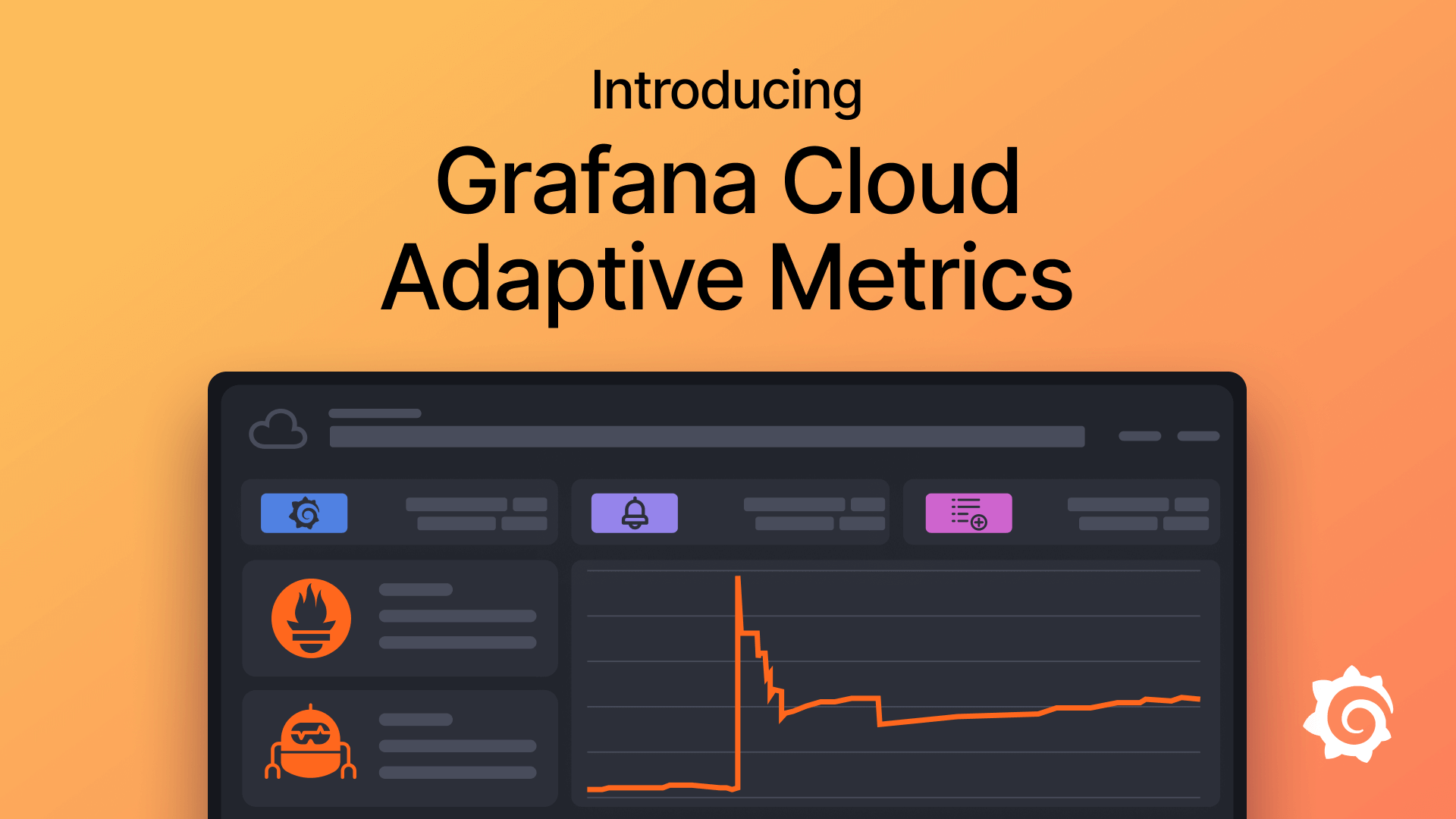 Introducing

Grafana Cloud
Adaptive Metrics